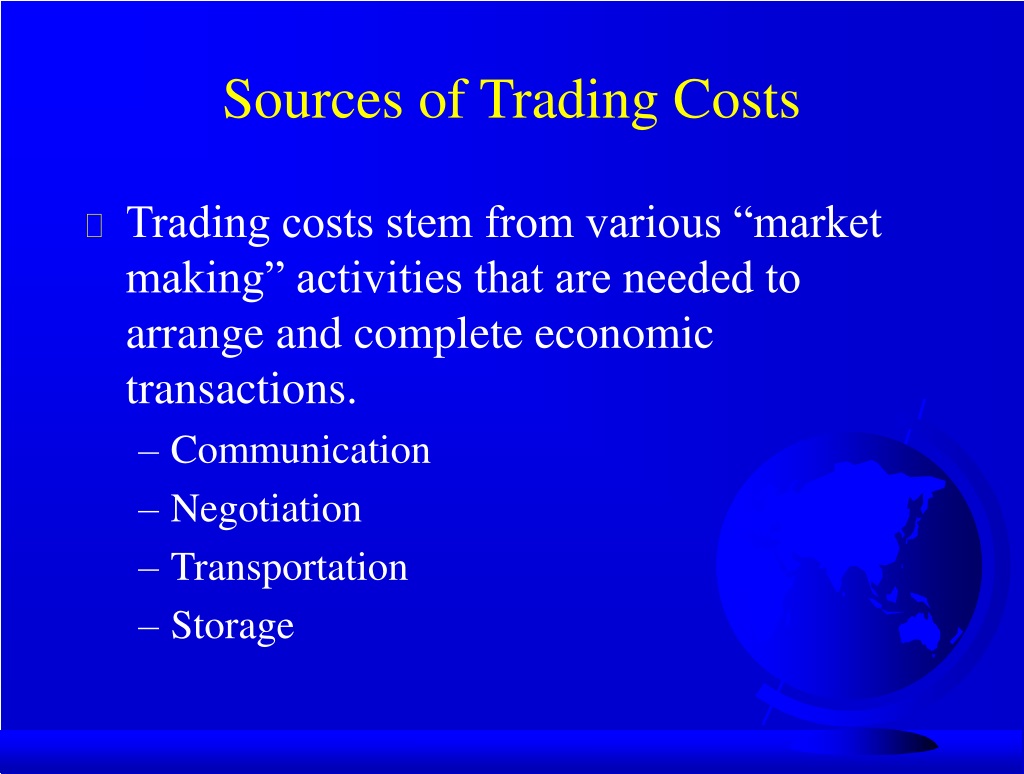 Sources of Trading Costs

Trading costs stem from various “market making” activities that are needed to arrange and complete economic transactions.

– Communication
– Negotiation
– Transportation
– Storage